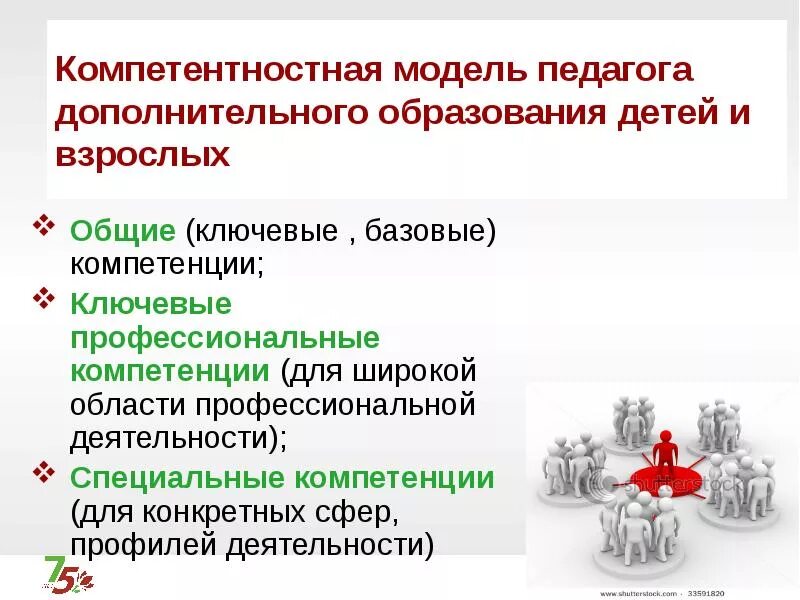 Компетентностная модель педагога дополнительного образования детей и взрослых

❖ Общие (ключевые , базовые) компетенции;

❖ Ключевые профессиональные компетенции (для широкой области профессиональной деятельности);

❖ Специальные компетенции (для конкретных сфер, профилей деятельности)

75

shutterstock

www.shutterstock.com · 33591820